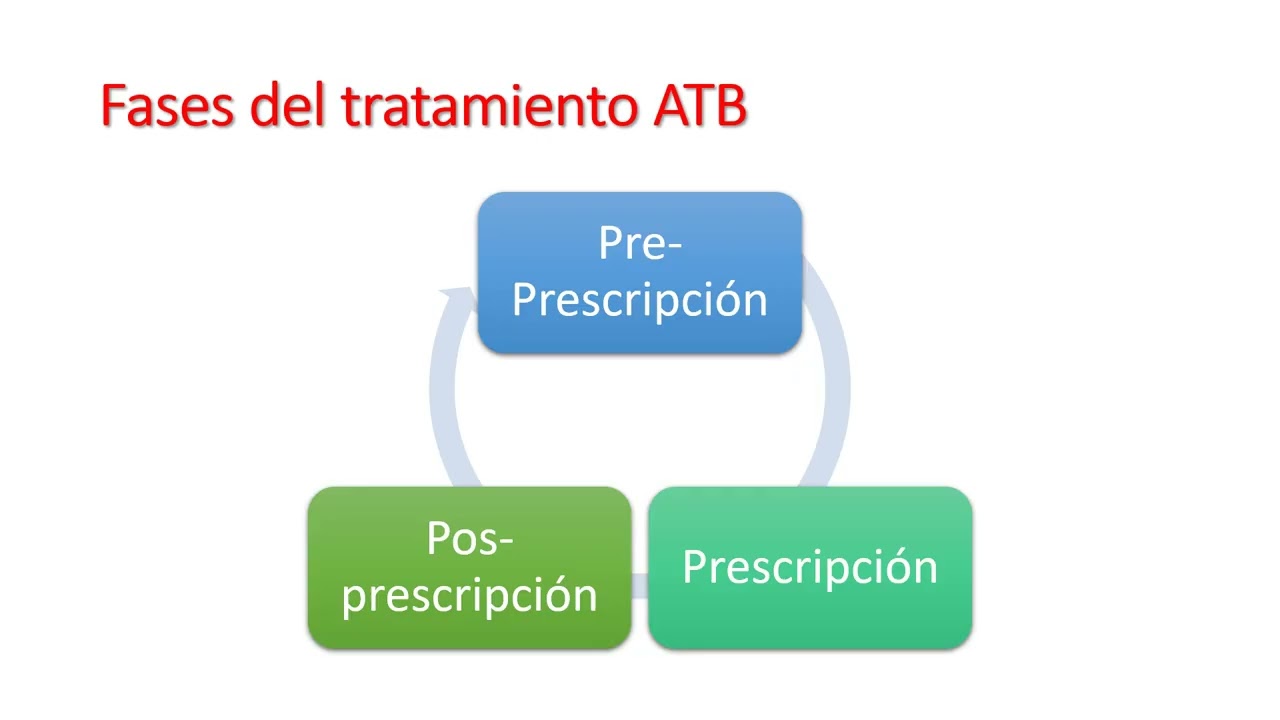 Fases del tratamiento ATB

Pre-Prescripción

Prescripción

Pos-prescripción